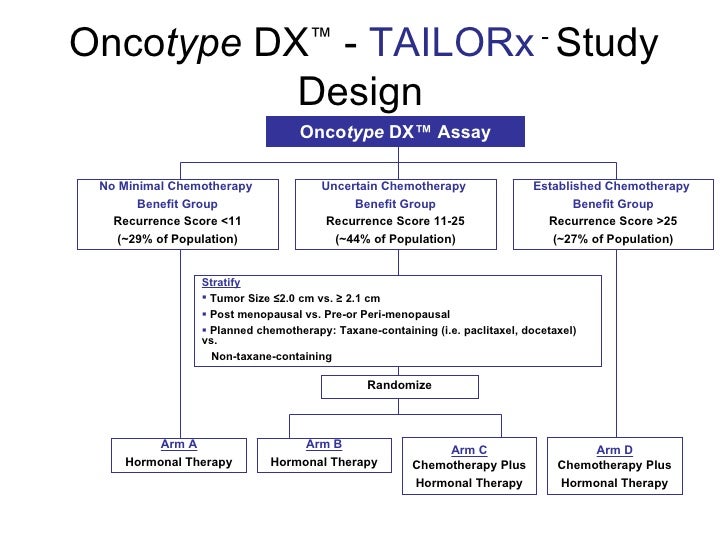 Oncotype DX™ - TAILORx - Study Design

Oncotype DX™ Assay

No Minimal Chemotherapy Benefit Group
Recurrence Score <11
(~29% of Population)

Uncertain Chemotherapy Benefit Group
Recurrence Score 11-25
(~44% of Population)

Established Chemotherapy Benefit Group
Recurrence Score >25
(~27% of Population)

Stratify
▪ Tumor Size ≤2.0 cm vs. ≥ 2.1 cm
▪ Post menopausal vs. Pre-or Peri-menopausal
▪ Planned chemotherapy: Taxane-containing (i.e. paclitaxel, docetaxel) vs.
Non-taxane-containing

Randomize

Arm A
Hormonal Therapy

Arm B
Hormonal Therapy

Arm C
Chemotherapy Plus Hormonal Therapy

Arm D
Chemotherapy Plus Hormonal Therapy